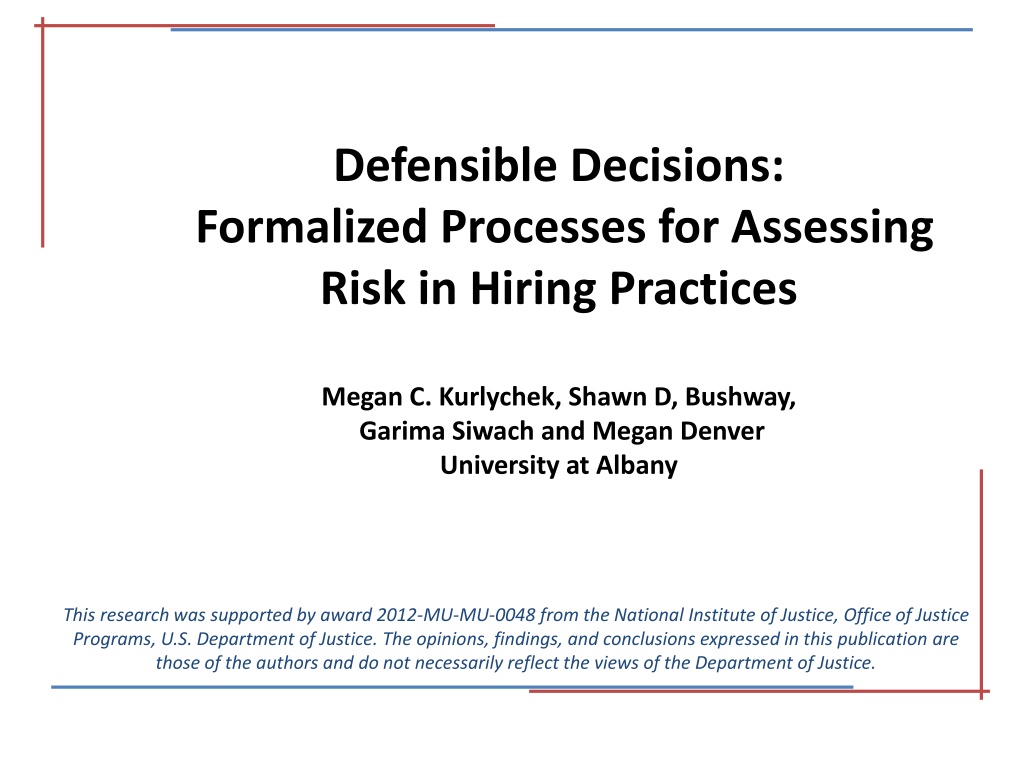 Defensible Decisions:
Formalized Processes for Assessing Risk in Hiring Practices

Megan C. Kurlychek, Shawn D, Bushway,
Garima Siwach and Megan Denver
University at Albany

This research was supported by award 2012-MU-MU-0048 from the National Institute of Justice, Office of Justice Programs, U.S. Department of Justice. The opinions, findings, and conclusions expressed in this publication are those of the authors and do not necessarily reflect the views of the Department of Justice.